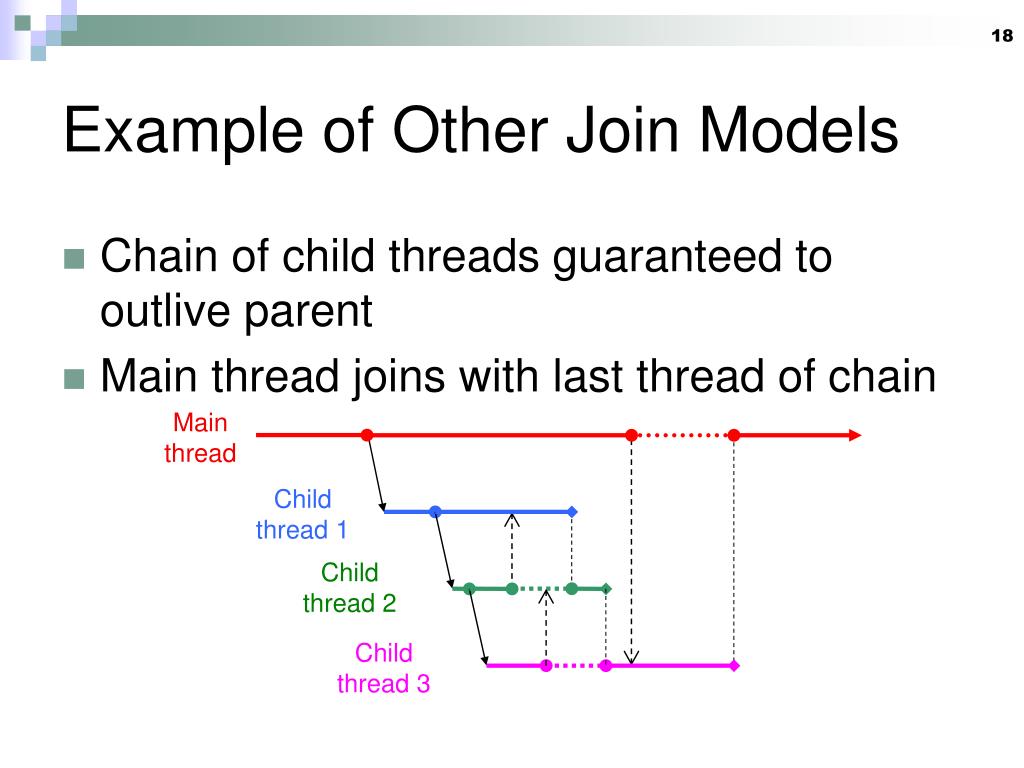 18

Example of Other Join Models

Chain of child threads guaranteed to outlive parent

Main thread joins with last thread of chain

Main thread

Child thread 1

Child thread 2

Child thread 3